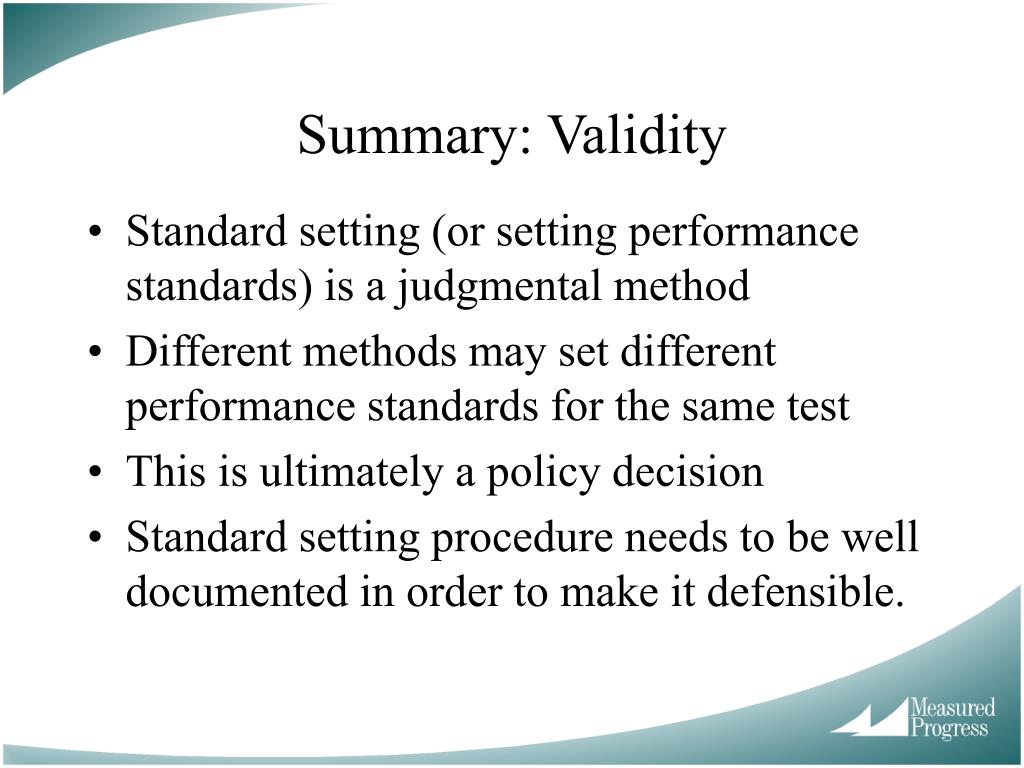 Summary: Validity

• Standard setting (or setting performance standards) is a judgmental method
• Different methods may set different performance standards for the same test
• This is ultimately a policy decision
• Standard setting procedure needs to be well documented in order to make it defensible.

Measured Progress